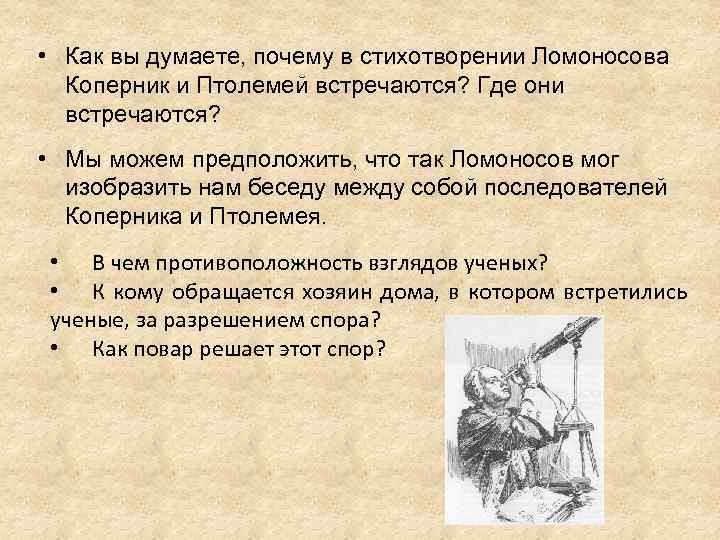 • Как вы думаете, почему в стихотворении Ломоносова Коперник и Птолемей встречаются? Где они встречаются?

• Мы можем предположить, что так Ломоносов мог изобразить нам беседу между собой последователей Коперника и Птолемея.

• В чем противоположность взглядов ученых?
• К кому обращается хозяин дома, в котором встретились ученые, за разрешением спора?
• Как повар решает этот спор?